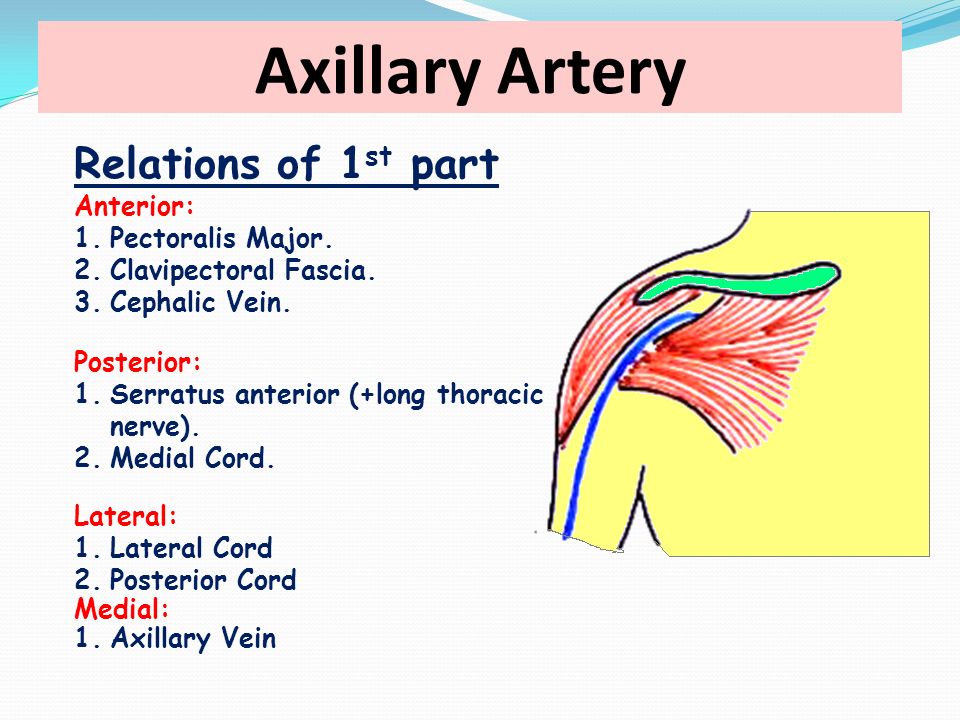 Axillary Artery

Relations of 1$^{st}$ part

Anterior:
1. Pectoralis Major.
2. Clavipectoral Fascia.
3. Cephalic Vein.

Posterior:
1. Serratus anterior (+long thoracic nerve).
2. Medial Cord.

Lateral:
1. Lateral Cord
2. Posterior Cord
Medial:
1. Axillary Vein